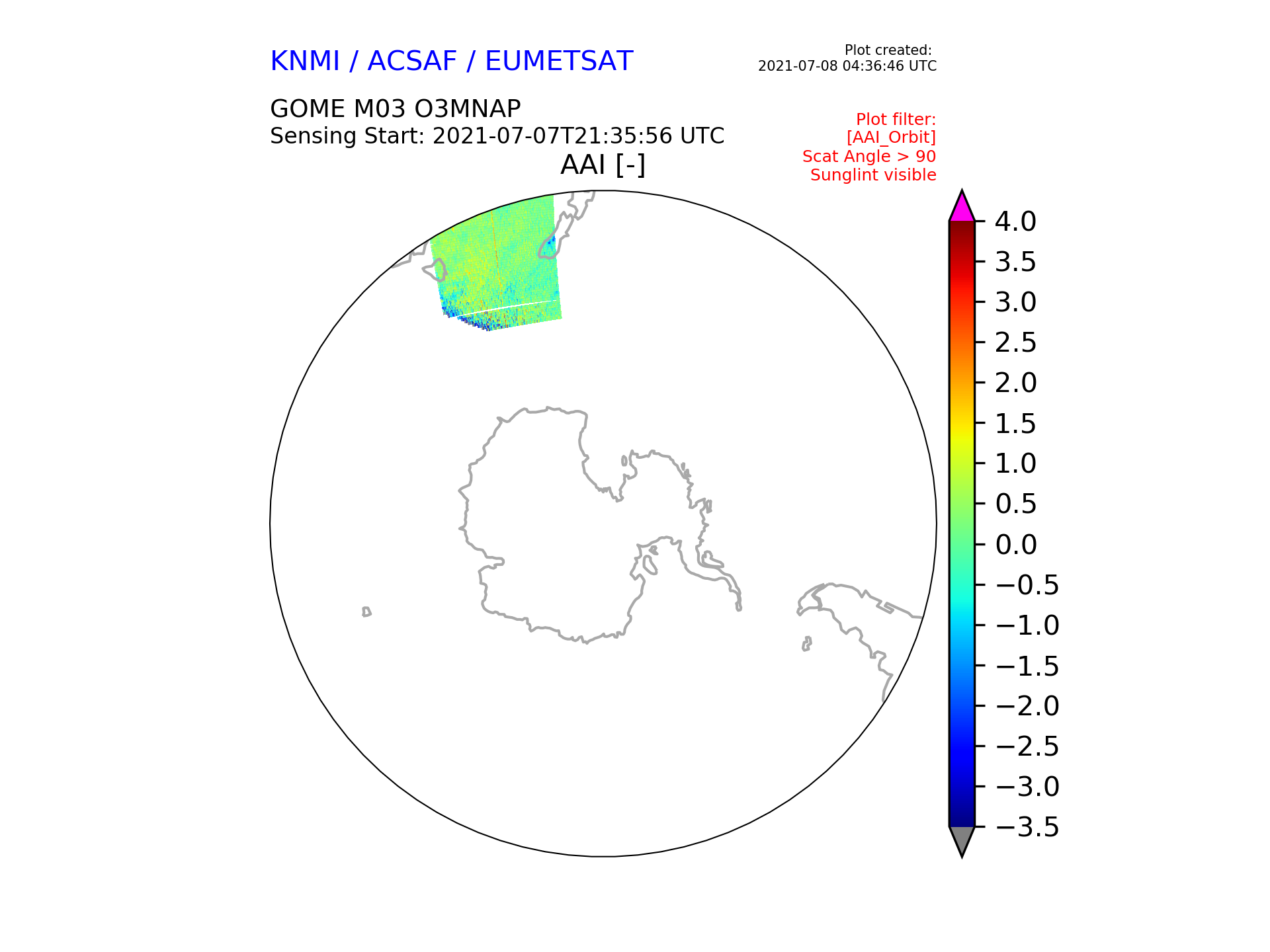 KNMI / ACSAF / EUMETSAT

Plot created:
2021-07-08 04:36:46 UTC

GOME M03 O3MNAP
Sensing Start: 2021-07-07T21:35:56 UTC

Plot filter:
[AAI_Orbit]
Scat Angle > 90
Sunglint visible

AAI [-]

4.0
3.5
3.0
2.5
2.0
1.5
1.0
0.5
0.0
−0.5
−1.0
−1.5
−2.0
−2.5
−3.0
−3.5